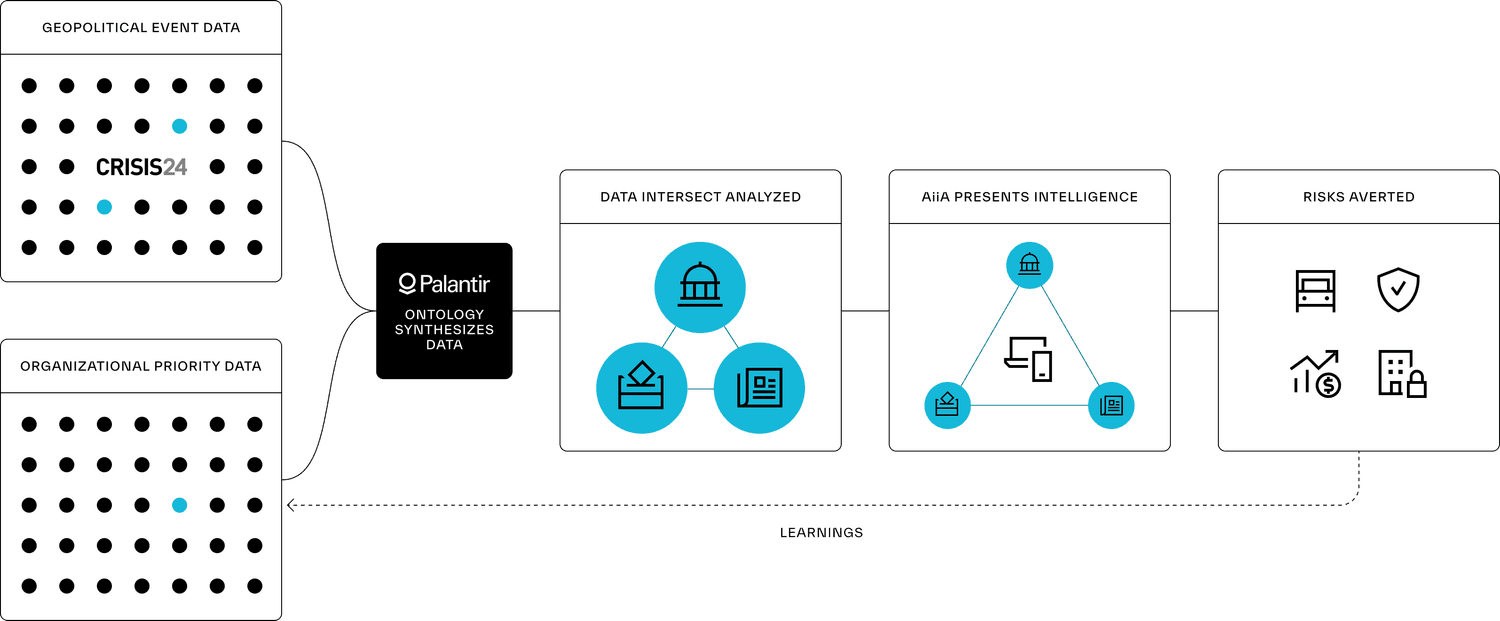 GEOPOLITICAL EVENT DATA

CRISIS24

ORGANIZATIONAL PRIORITY DATA

Palantir

ONTOLOGY SYNTHESIZES DATA

DATA INTERSECT ANALYZED

AiiA PRESENTS INTELLIGENCE

RISKS AVERTED

LEARNINGS